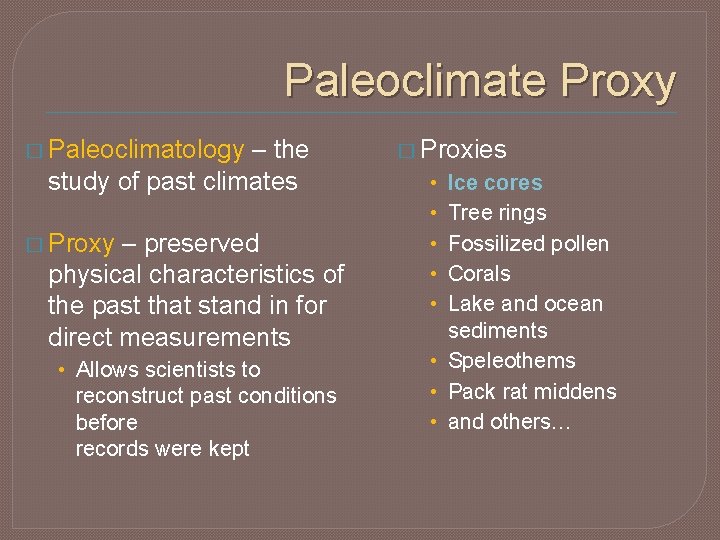 Paleoclimate Proxy

□ Paleoclimatology – the study of past climates

□ Proxy – preserved physical characteristics of the past that stand in for direct measurements

• Allows scientists to reconstruct past conditions before records were kept

□ Proxies

• Ice cores
• Tree rings
• Fossilized pollen
• Corals
• Lake and ocean sediments
• Speleothems
• Pack rat middens
• and others…